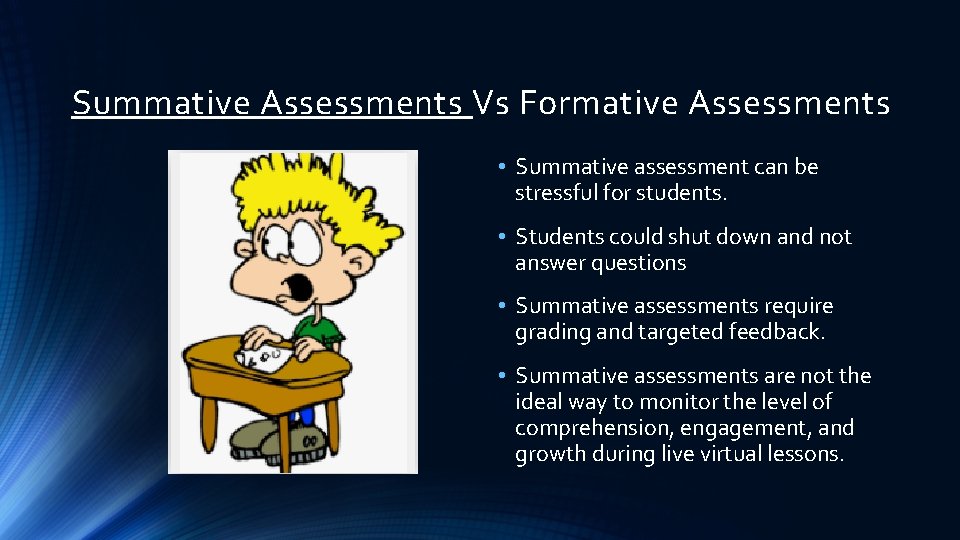 Summative Assessments Vs Formative Assessments

• Summative assessment can be stressful for students.

• Students could shut down and not answer questions

• Summative assessments require grading and targeted feedback.

• Summative assessments are not the ideal way to monitor the level of comprehension, engagement, and growth during live virtual lessons.